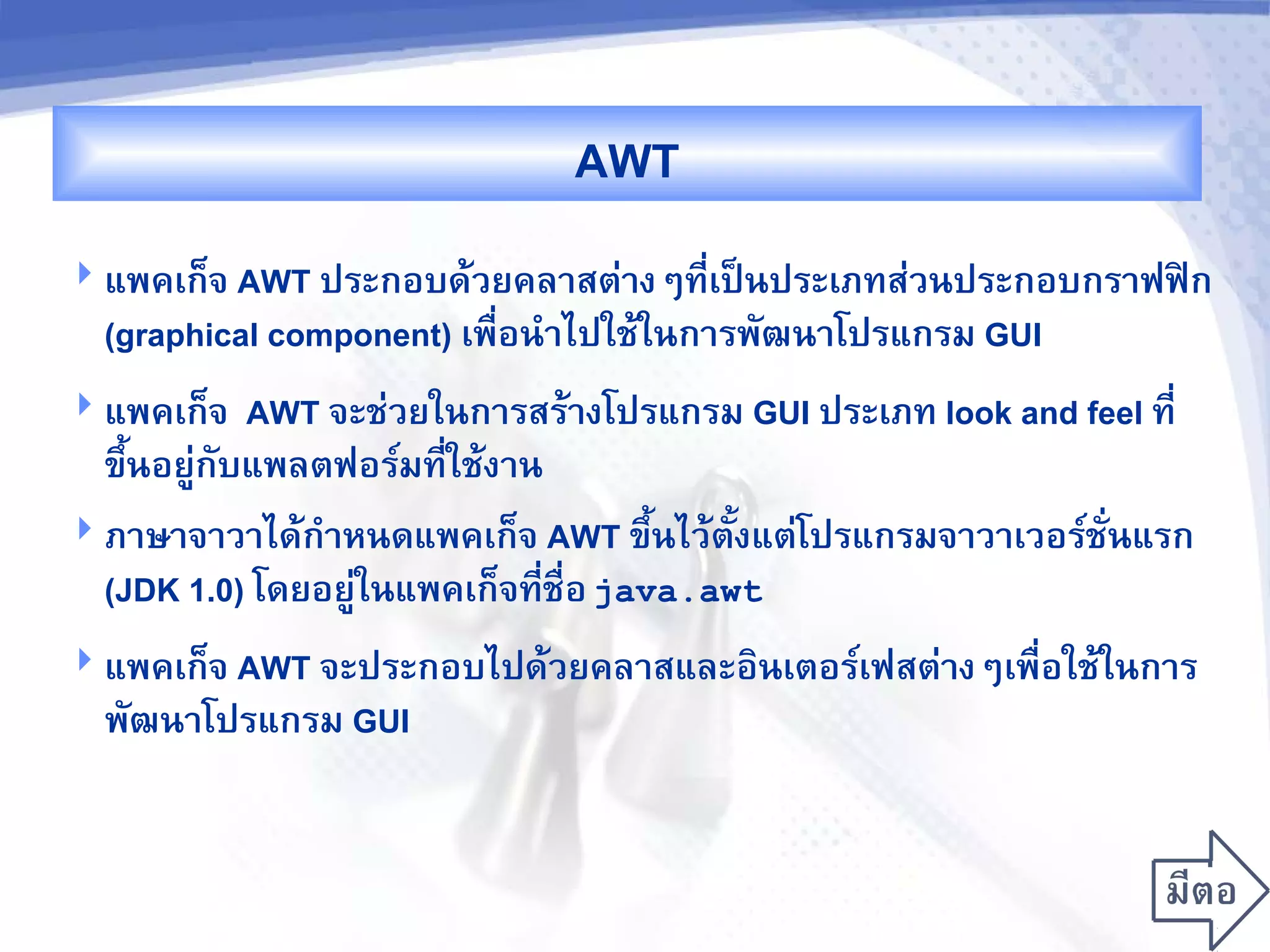 AWT

แพคเก็จ AWT ประกอบด้วยคลาสต่าง ๆที่เป็นประเภทส่วนประกอบกราฟฟิก (graphical component) เพื่อนำไปใช้ในการพัฒนาโปรแกรม GUI

แพคเก็จ AWT จะช่วยในการสร้างโปรแกรม GUI ประเภท look and feel ที่ขึ้นอยู่กับแพลตฟอร์มที่ใช้งาน

ภาษาจาวาได้กำหนดแพคเก็จ AWT ขึ้นไว้ตั้งแต่โปรแกรมจาวาเวอร์ชั่นแรก (JDK 1.0) โดยอยู่ในแพคเก็จที่ชื่อ java.awt

แพคเก็จ AWT จะประกอบไปด้วยคลาสและอินเตอร์เฟสต่าง ๆเพื่อใช้ในการพัฒนาโปรแกรม GUI

มีตอ